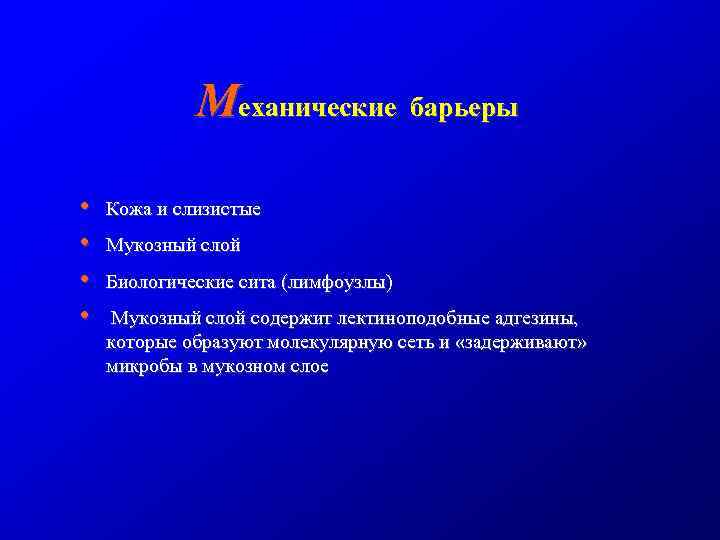 Механические барьеры

• Кожа и слизистые
• Мукозный слой
• Биологические сита (лимфоузлы)
• Мукозный слой содержит лектиноподобные адгезины, которые образуют молекулярную сеть и «задерживают» микробы в мукозном слое